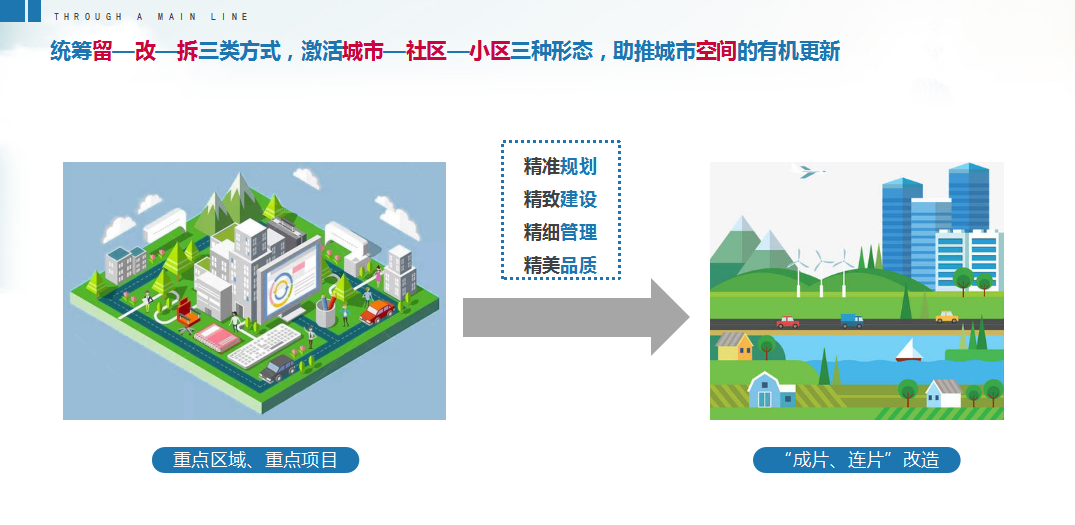 THROUGH A MAIN LINE

统筹留—改—拆三类方式，激活城市—社区—小区三种形态，助推城市空间的有机更新

精准规划
精致建设
精细管理
精美品质

重点区域、重点项目

“成片、连片”改造